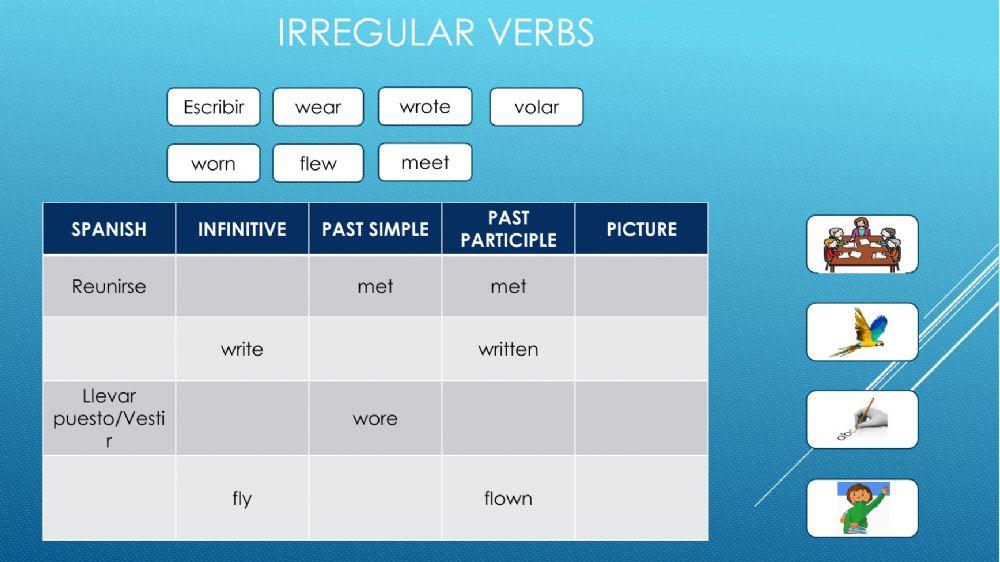 IRREGULAR VERBS

Escribir wear wrote volar

worn flew meet

| SPANISH | INFINITIVE | PAST SIMPLE | PAST PARTICIPLE | PICTURE |
|---|---|---|---|---|
| Reunirse | | met | met | |
| | write | | written | |
| Llevar puesto/Vestir | | wore | | |
| | fly | | flown | |